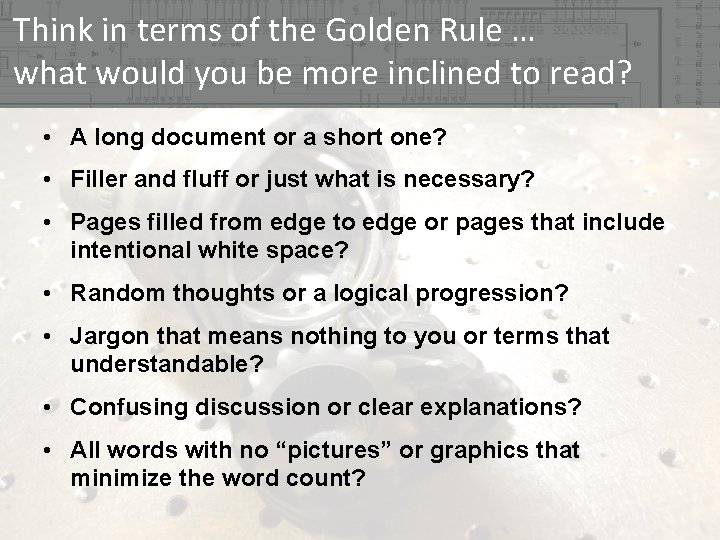 Think in terms of the Golden Rule …
what would you be more inclined to read?

• A long document or a short one?

• Filler and fluff or just what is necessary?

• Pages filled from edge to edge or pages that include intentional white space?

• Random thoughts or a logical progression?

• Jargon that means nothing to you or terms that understandable?

• Confusing discussion or clear explanations?

• All words with no “pictures” or graphics that minimize the word count?